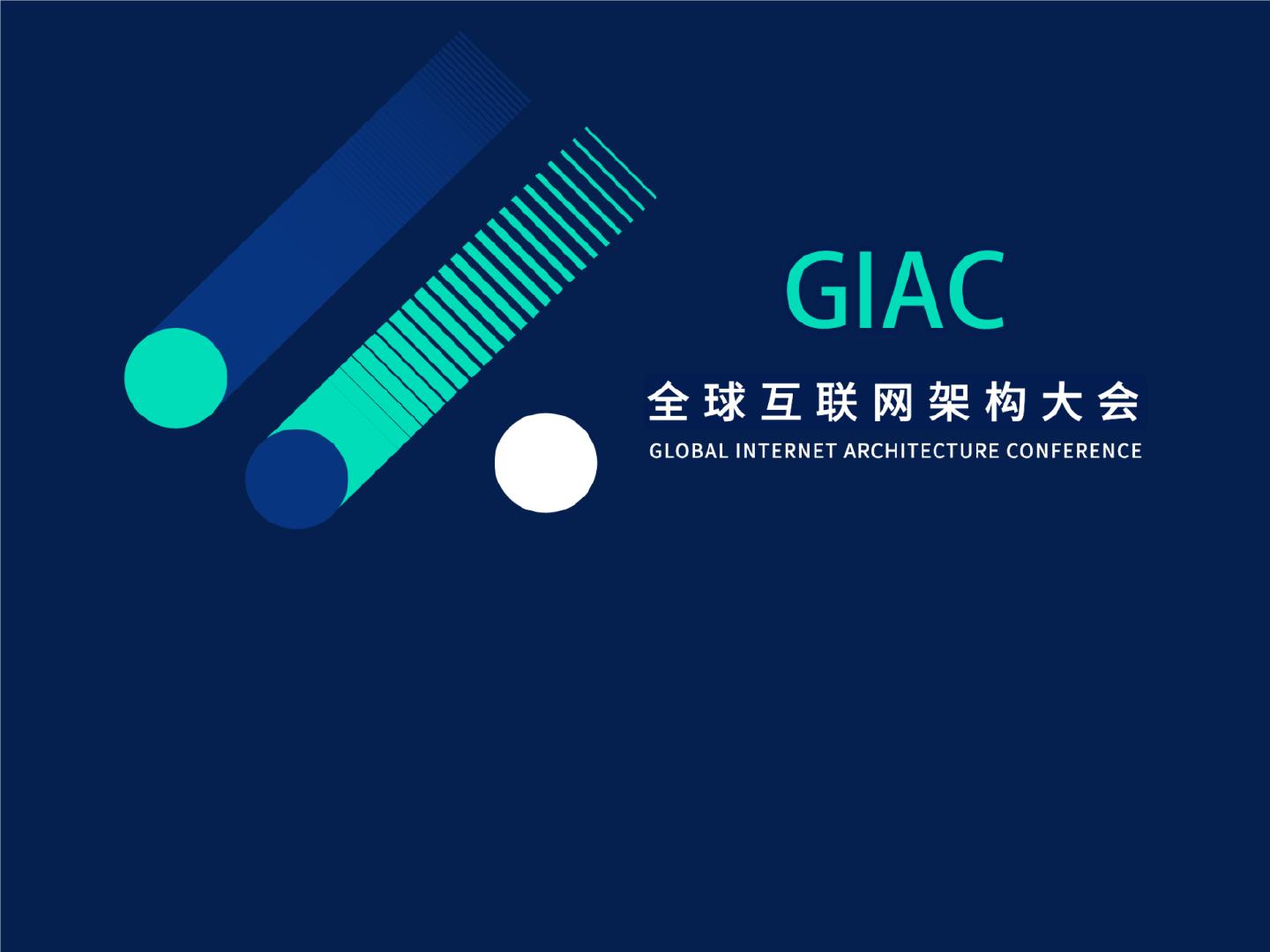 GIAC

全球互联网架构大会

GLOBAL INTERNET ARCHITECTURE CONFERENCE